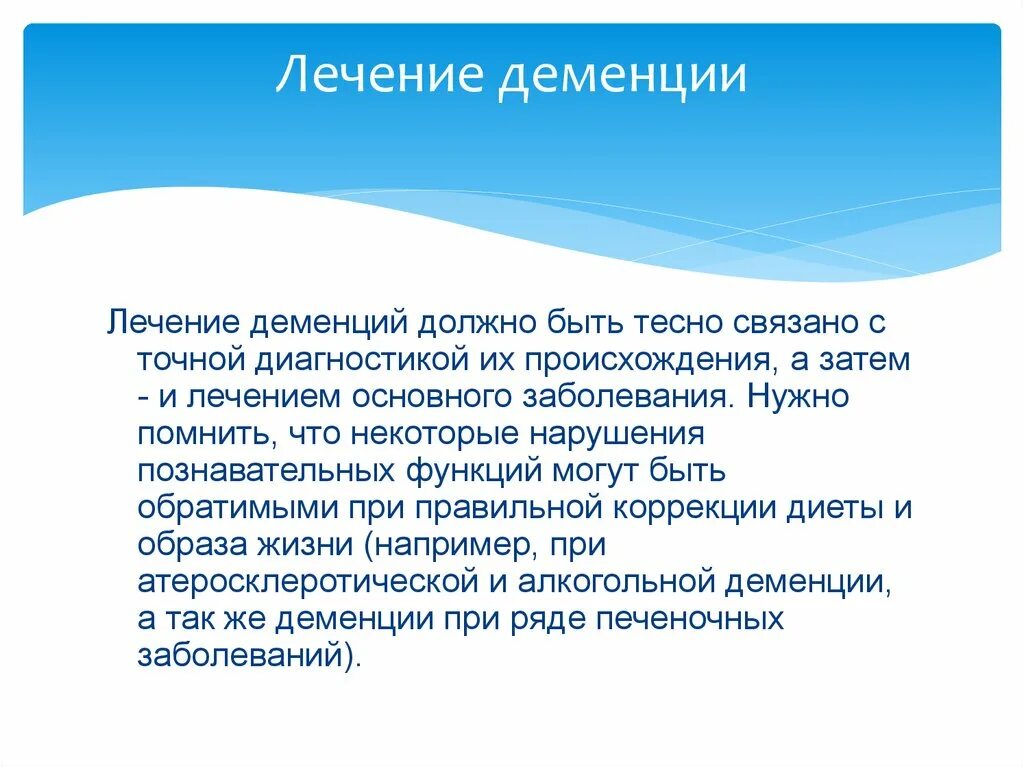 Лечение деменции

Лечение деменций должно быть тесно связано с точной диагностикой их происхождения, а затем - и лечением основного заболевания. Нужно помнить, что некоторые нарушения познавательных функций могут быть обратимыми при правильной коррекции диеты и образа жизни (например, при атеросклеротической и алкогольной деменции, а так же деменции при ряде печеночных заболеваний).